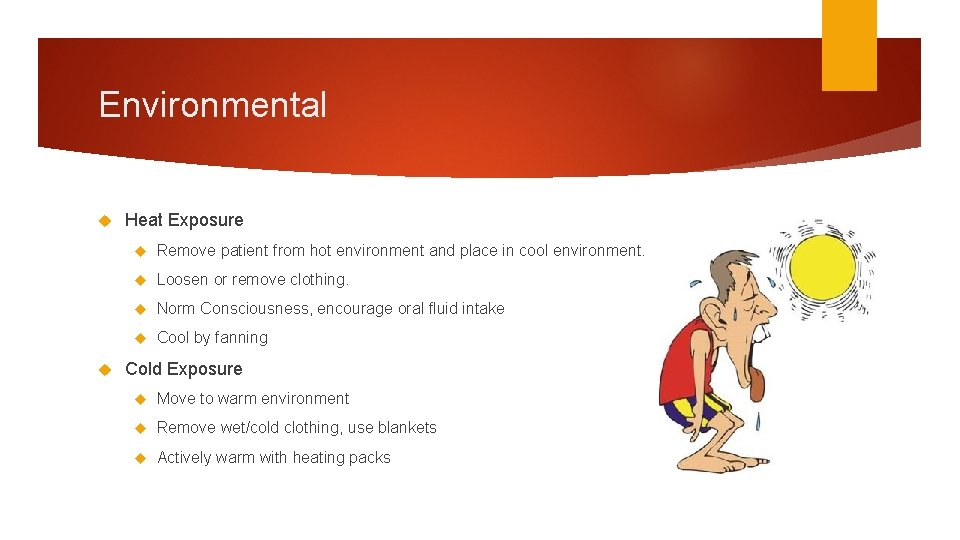 Environmental

Heat Exposure

Remove patient from hot environment and place in cool environment.

Loosen or remove clothing.

Norm Consciousness, encourage oral fluid intake

Cool by fanning

Cold Exposure

Move to warm environment

Remove wet/cold clothing, use blankets

Actively warm with heating packs